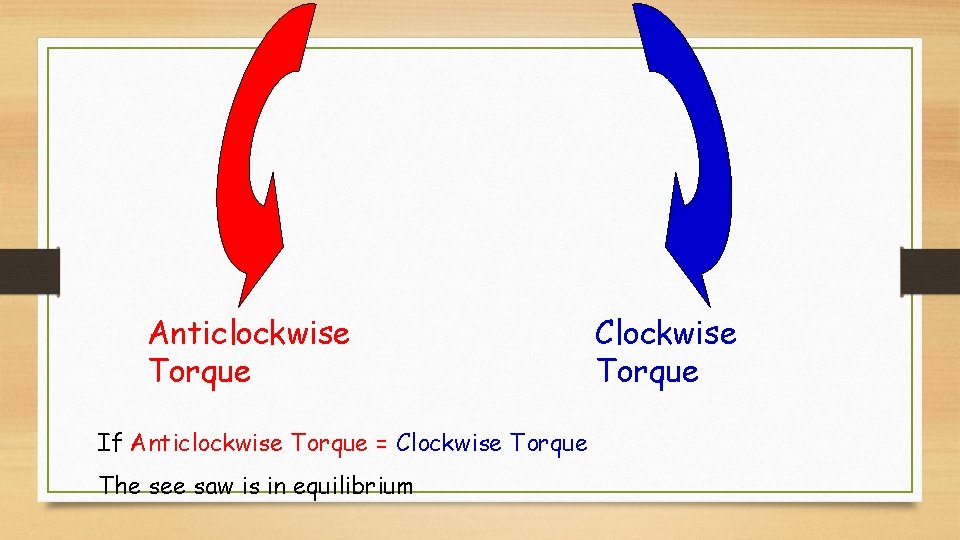 Anticlockwise Torque

Clockwise Torque

If Anticlockwise Torque = Clockwise Torque

The see saw is in equilibrium